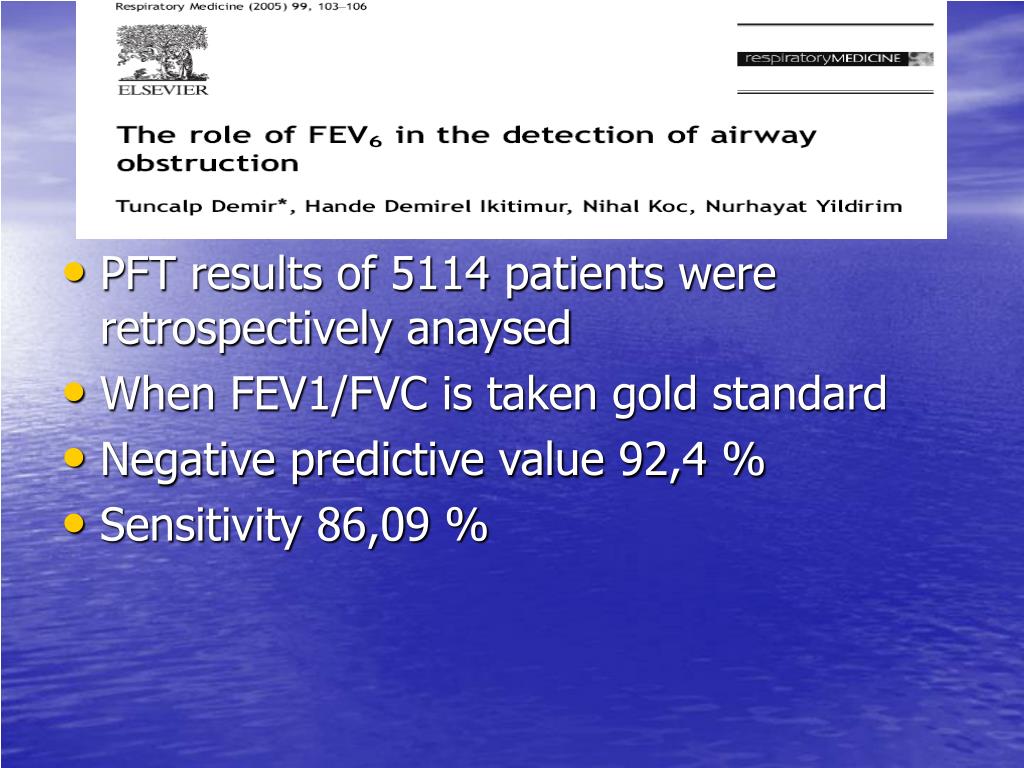 Respiratory Medicine (2005) 99, 103–106

ELSEVIER

respiratoryMEDICINE

The role of $FEV_6$ in the detection of airway obstruction

Tuncalp Demir*, Hande Demirel Ikitimur, Nihal Koc, Nurhayat Yildirim

• PFT results of 5114 patients were retrospectively anaysed
• When FEV1/FVC is taken gold standard
• Negative predictive value 92,4 %
• Sensitivity 86,09 %